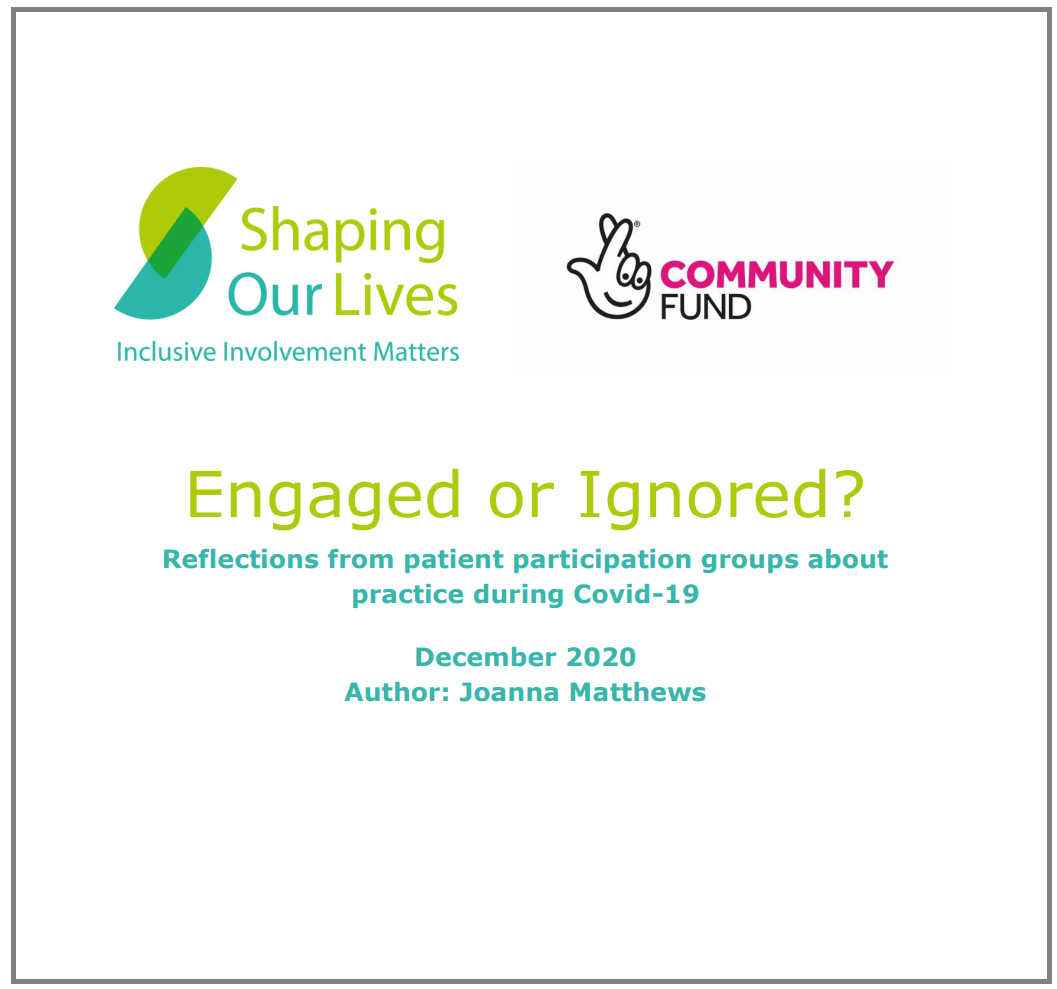 Shaping Our Lives
Inclusive Involvement Matters

COMMUNITY FUND

Engaged or Ignored?

Reflections from patient participation groups about practice during Covid-19

December 2020
Author: Joanna Matthews